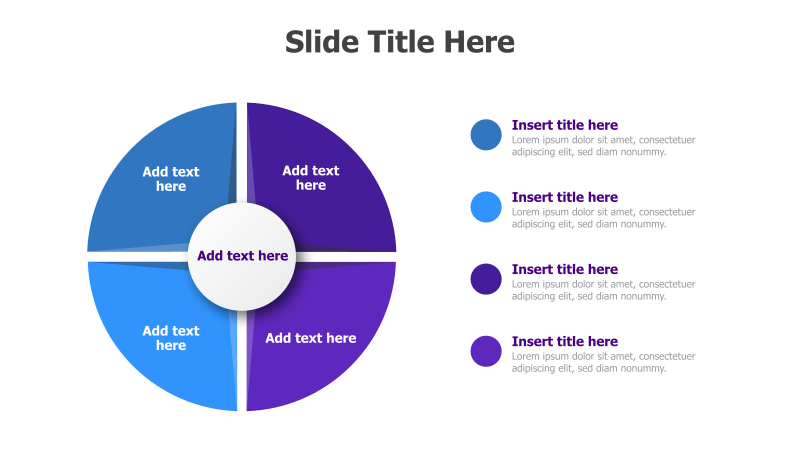 Slide Title Here

Add text here

Add text here

Add text here

Add text here

Add text here

Insert title here
Lorem ipsum dolor sit amet, consectetuer adipiscing elit, sed diam nonummy.

Insert title here
Lorem ipsum dolor sit amet, consectetuer adipiscing elit, sed diam nonummy.

Insert title here
Lorem ipsum dolor sit amet, consectetuer adipiscing elit, sed diam nonummy.

Insert title here
Lorem ipsum dolor sit amet, consectetuer adipiscing elit, sed diam nonummy.